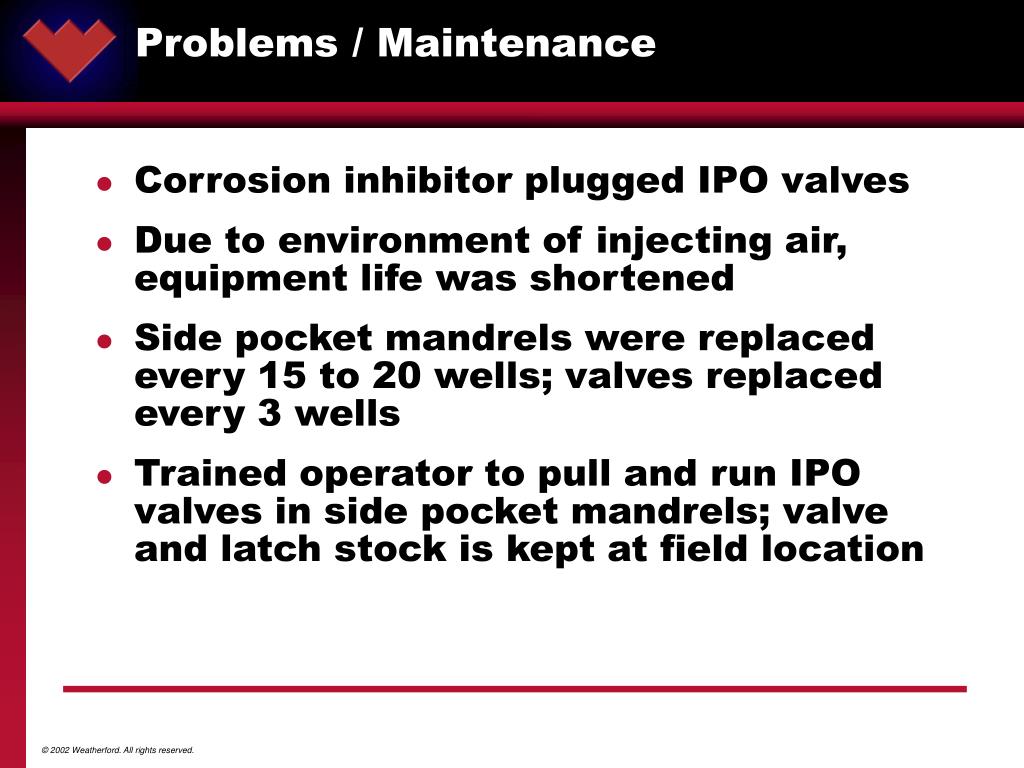 Problems / Maintenance

- Corrosion inhibitor plugged IPO valves
- Due to environment of injecting air, equipment life was shortened
- Side pocket mandrels were replaced every 15 to 20 wells; valves replaced every 3 wells
- Trained operator to pull and run IPO valves in side pocket mandrels; valve and latch stock is kept at field location

© 2002 Weatherford. All rights reserved.